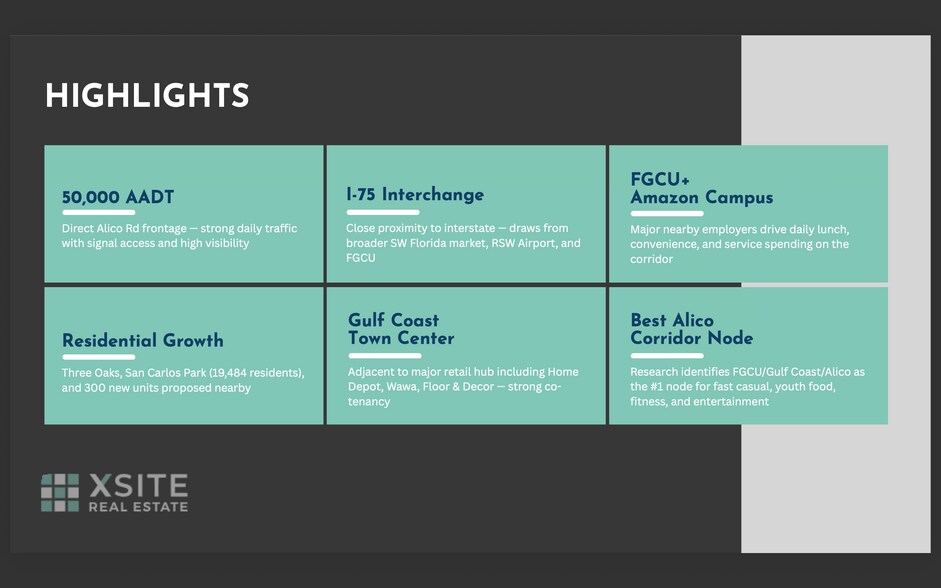 HIGHLIGHTS

50,000 AADT

Direct Alico Rd frontage — strong daily traffic with signal access and high visibility

I-75 Interchange

Close proximity to interstate — draws from broader SW Florida market, RSW Airport, and FGCU

FGCU+ Amazon Campus

Major nearby employers drive daily lunch, convenience, and service spending on the corridor

Residential Growth

Three Oaks, San Carlos Park (19,484 residents), and 300 new units proposed nearby

Gulf Coast Town Center

Adjacent to major retail hub including Home Depot, Wawa, Floor & Decor — strong co-tenancy

Best Alico Corridor Node

Research identifies FGCU/Gulf Coast/Alico as the #1 node for fast casual, youth food, fitness, and entertainment

XSITE REAL ESTATE